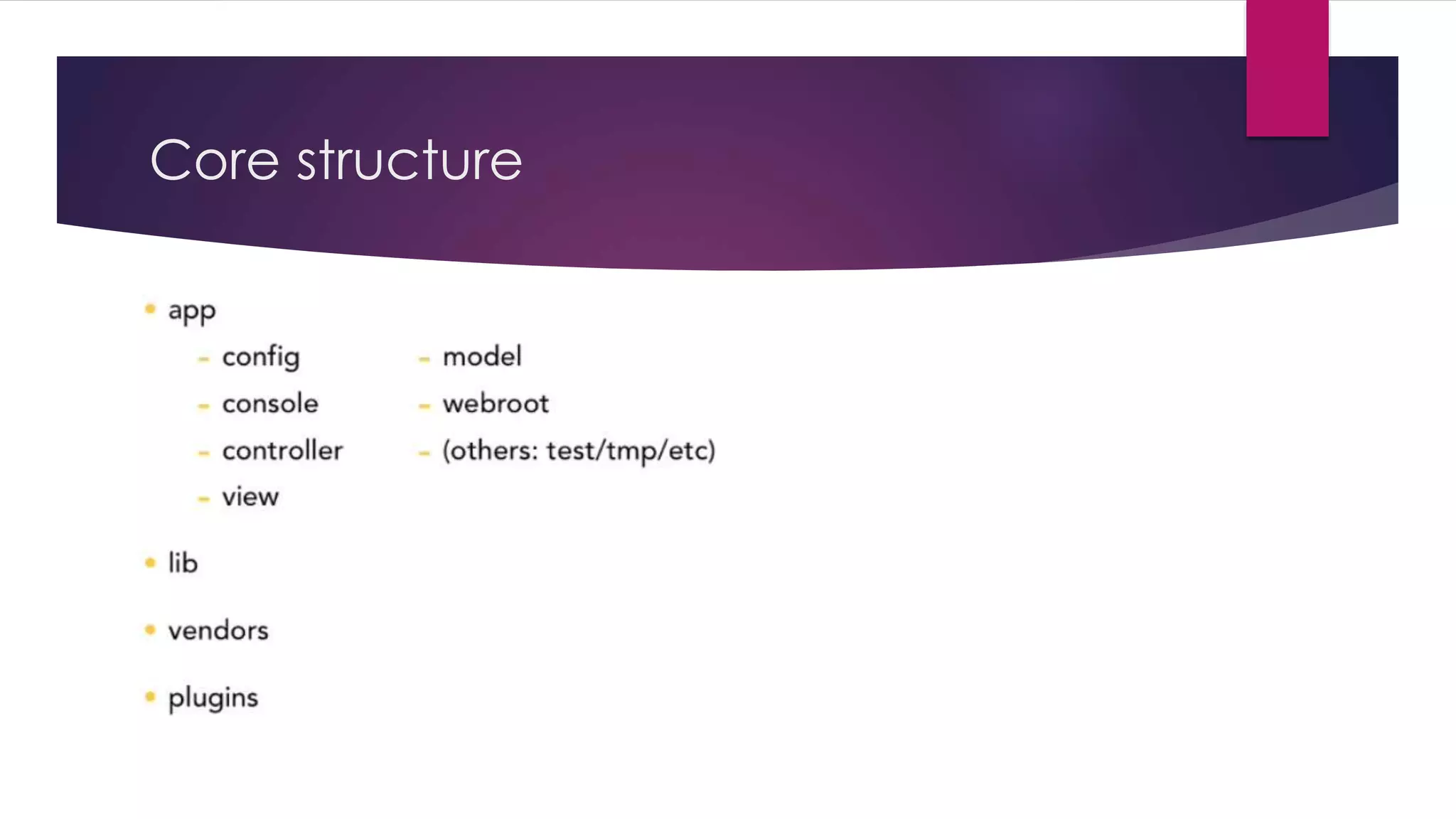 Core structure

- app
  - config
  - console
  - controller
  - view

  - model
  - webroot
  - (others: test/tmp/etc)
- lib
- vendors
- plugins